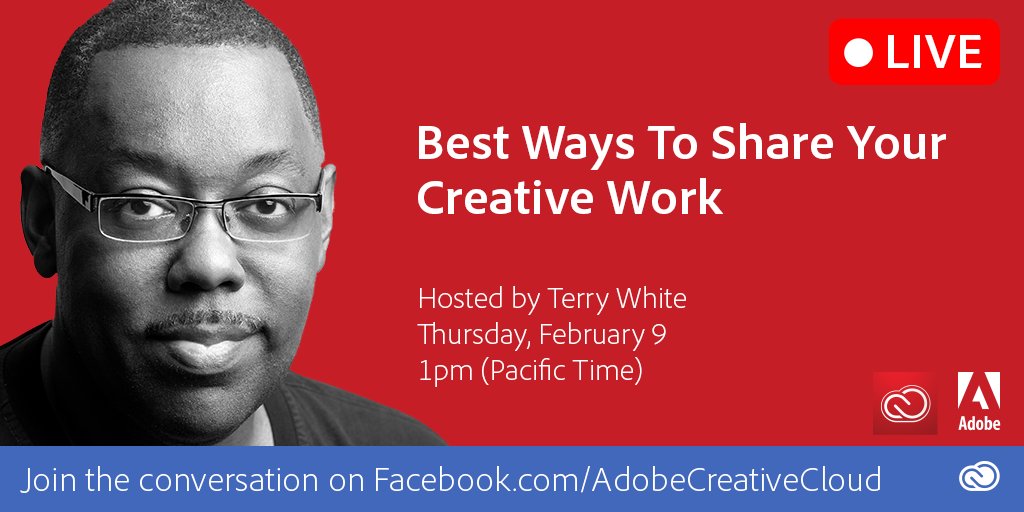 LIVE

Best Ways To Share Your Creative Work

Hosted by Terry White
Thursday, February 9
1pm (Pacific Time)

Adobe

Join the conversation on Facebook.com/AdobeCreativeCloud